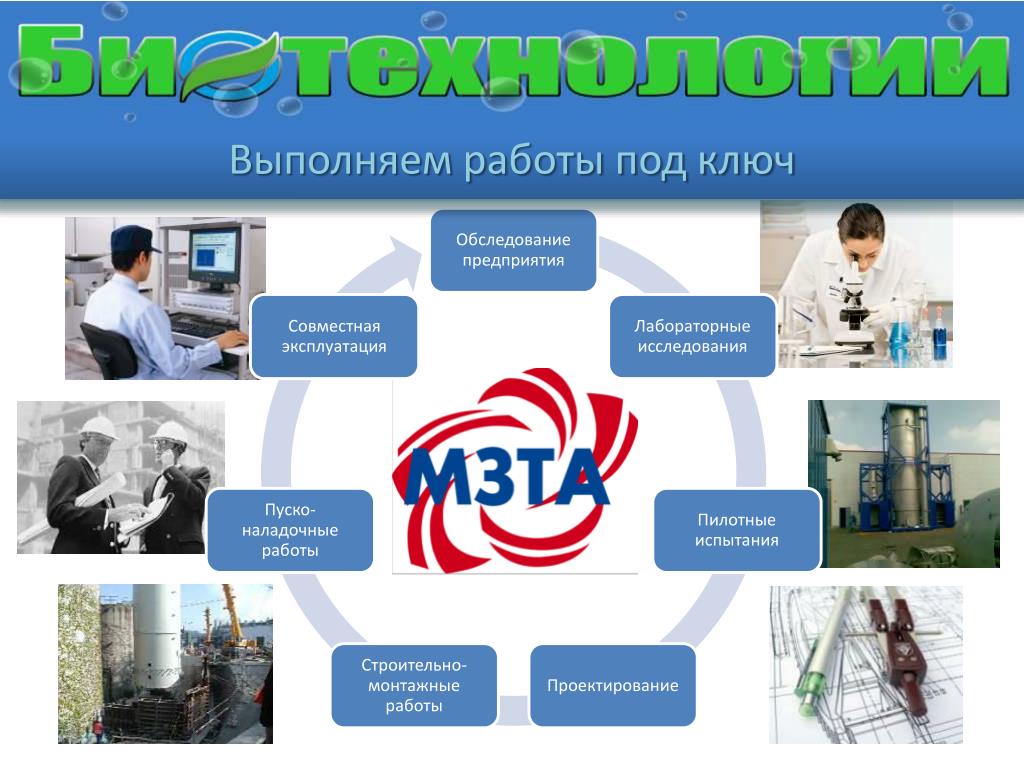 БИОТЕХНОЛОГИИ

Выполняем работы под ключ

Обследование предприятия

Лабораторные исследования

Пилотные испытания

Проектирование

Строительно-монтажные работы

Пуско-наладочные работы

Совместная эксплуатация

МЗТА